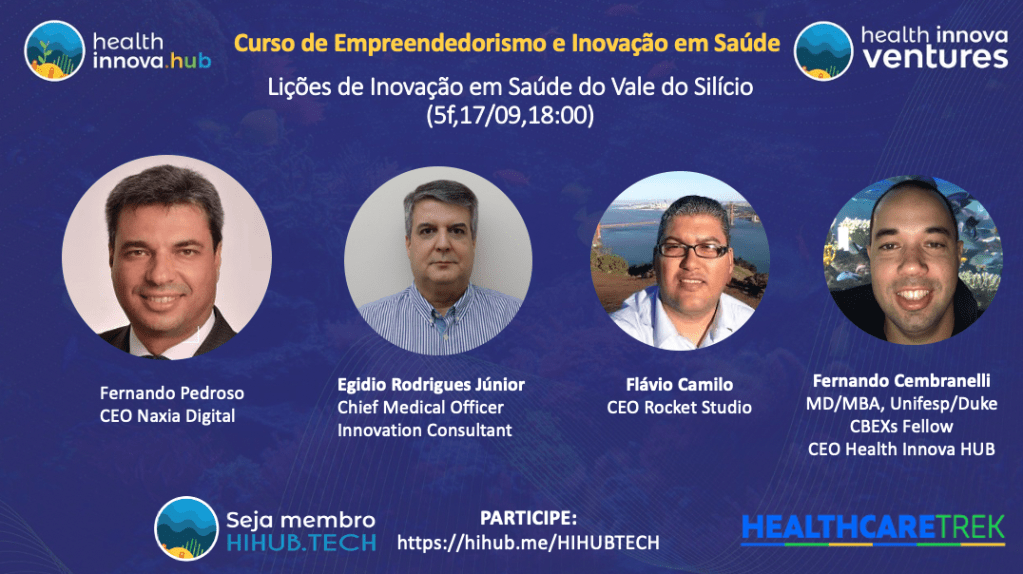 health innova.hub

Curso de Empreendedorismo e Inovação em Saúde

health innova ventures

Lições de Inovação em Saúde do Vale do Silício (5f,17/09,18:00)

Fernando Pedroso
CEO Naxia Digital

Egidio Rodrigues Júnior
Chief Medical Officer
Innovation Consultant

Flávio Camilo
CEO Rocket Studio

Fernando Cembranelli
MD/MBA, Unifesp/Duke
CBEXs Fellow
CEO Health Innova HUB

Seja membro
HIHUB.TECH

PARTICIPE:
https://hihub.me/HIHUBTECH

HEALTHCARETREK